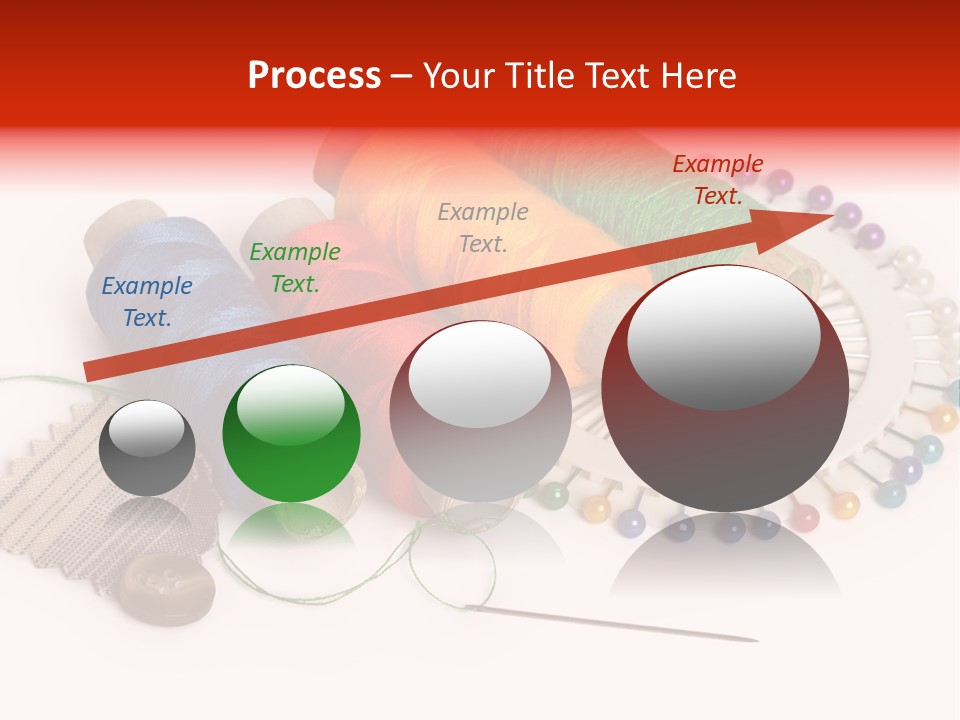 Process – Your Title Text Here

Example Text.

Example Text.

Example Text.

Example Text.